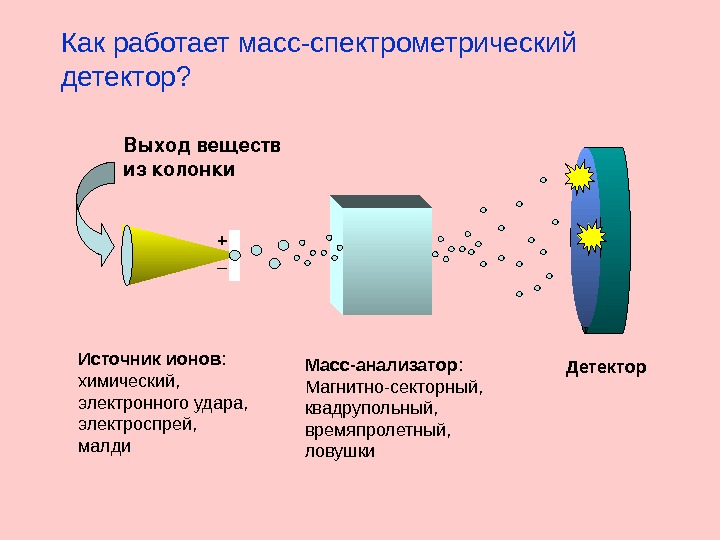 Как работает масс-спектрометрический детектор?

Выход веществ из колонки

+
–

Источник ионов:
химический,
электронного удара,
электроспрей,
малди

Масс-анализатор:
Магнитно-секторный,
квадрупольный,
времяпролетный,
ловушки

Детектор